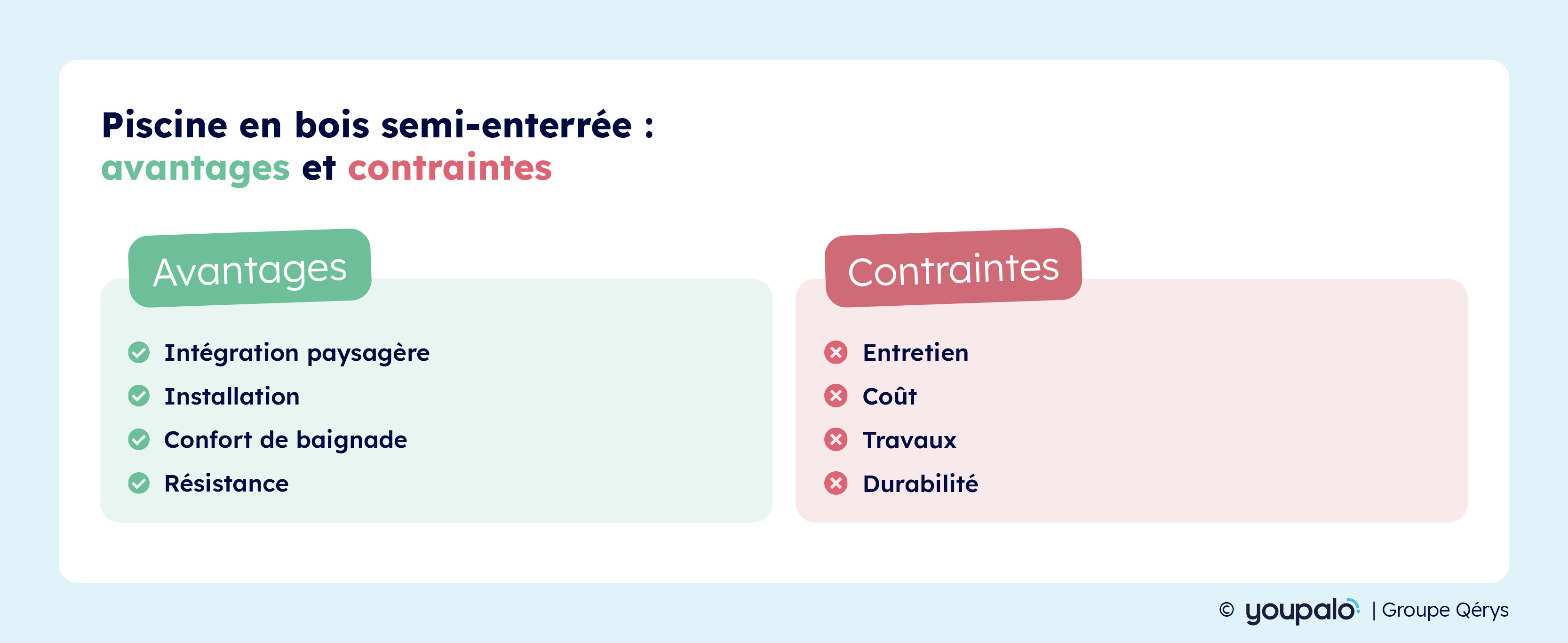 Piscine en bois semi-enterrée :
avantages et contraintes

Avantages

Intégration paysagère
Installation
Confort de baignade
Résistance

Contraintes

Entretien
Coût
Travaux
Durabilité

© youpalo | Groupe Qérys